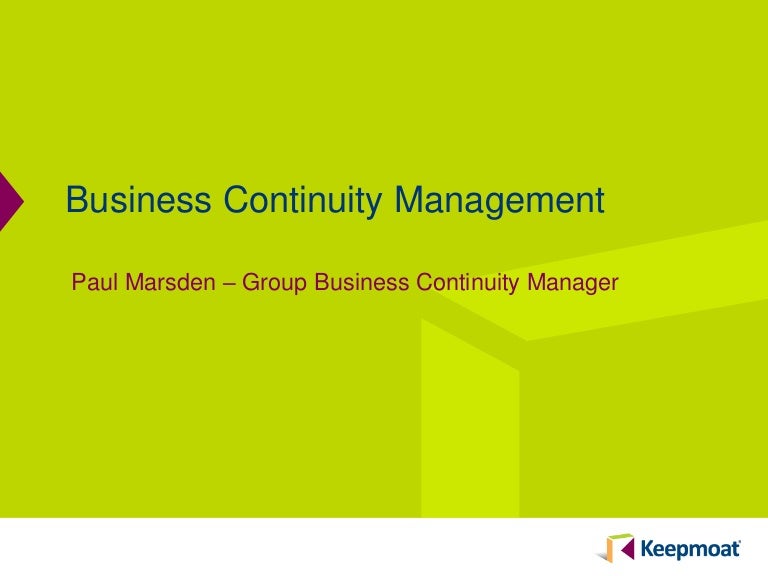 Business Continuity Management

Paul Marsden – Group Business Continuity Manager

Keepmoat